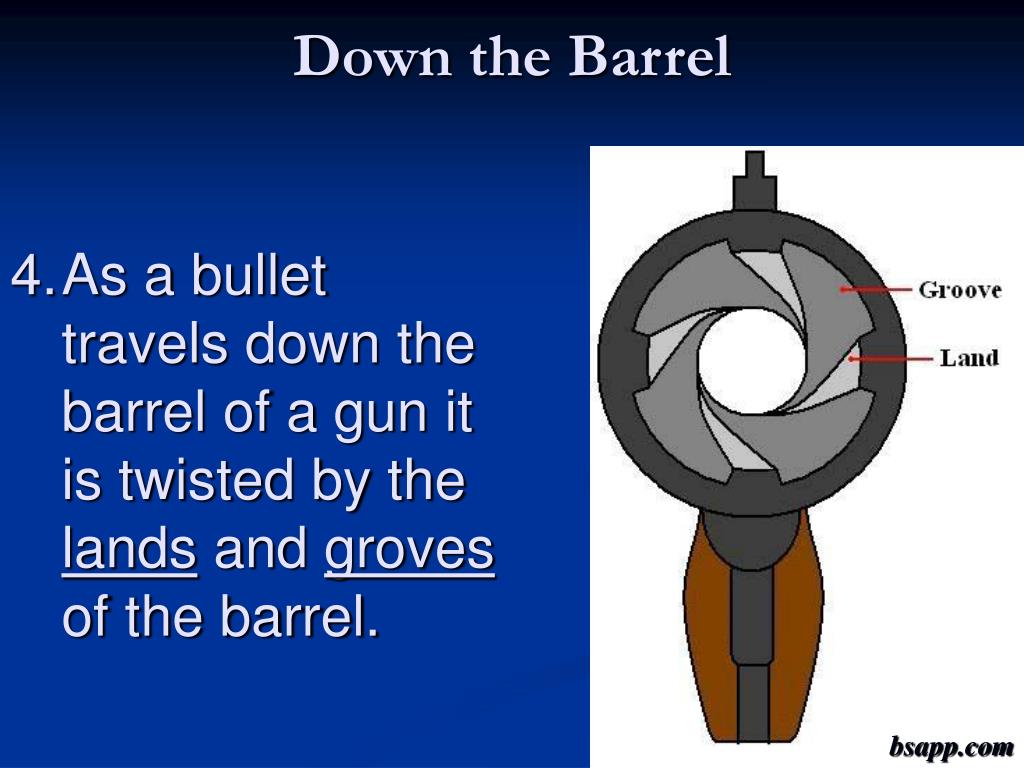 Down the Barrel

4. As a bullet travels down the barrel of a gun it is twisted by the lands and groves of the barrel.

Groove

Land

bsapp.com